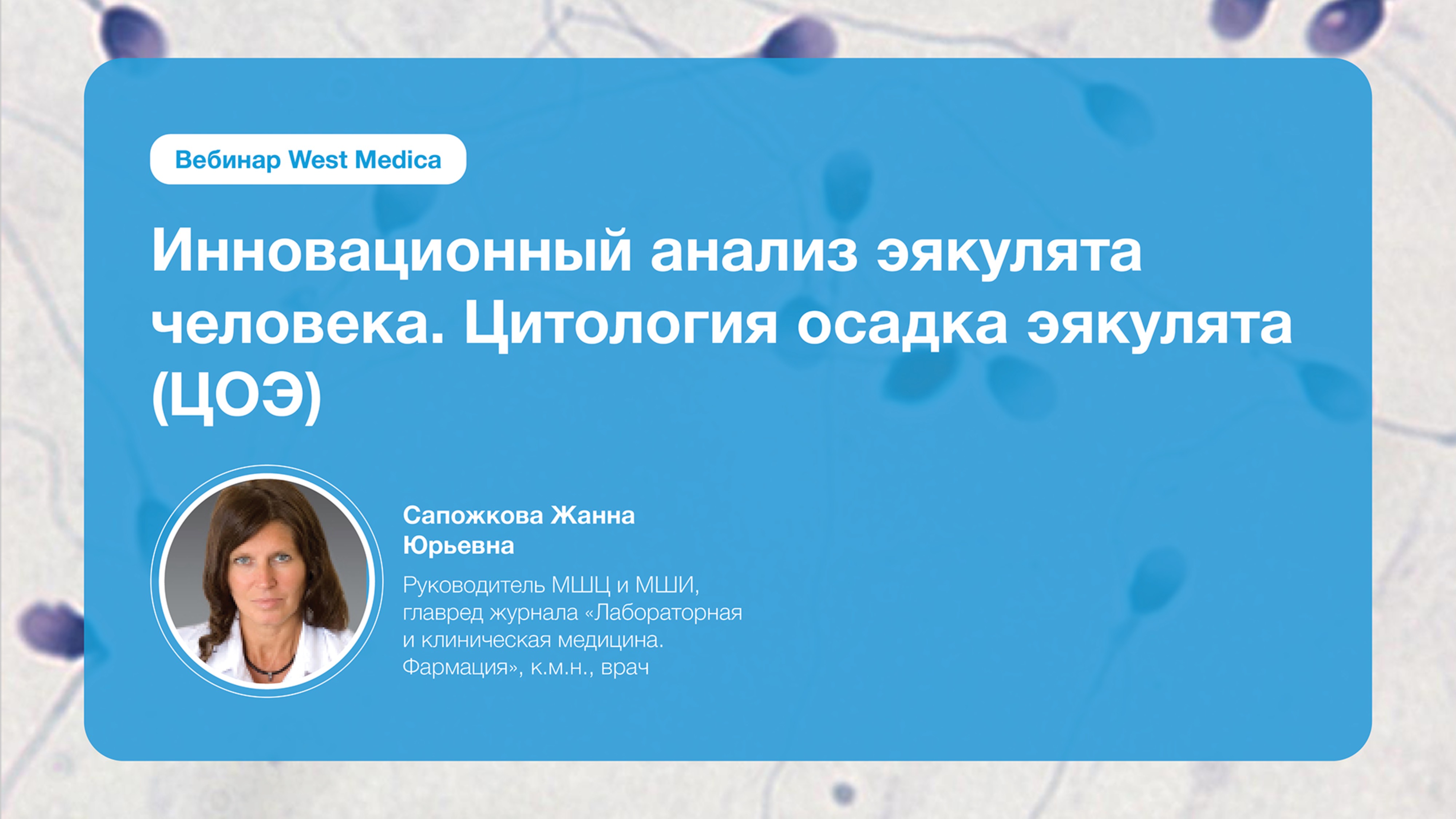 Вебинар West Medica

Инновационный анализ эякулята человека. Цитология осадка эякулята (ЦОЭ)

Сапожкова Жанна Юрьевна

Руководитель МШЦ и МШИ, главред журнала «Лабораторная и клиническая медицина. Фармация», к.м.н., врач